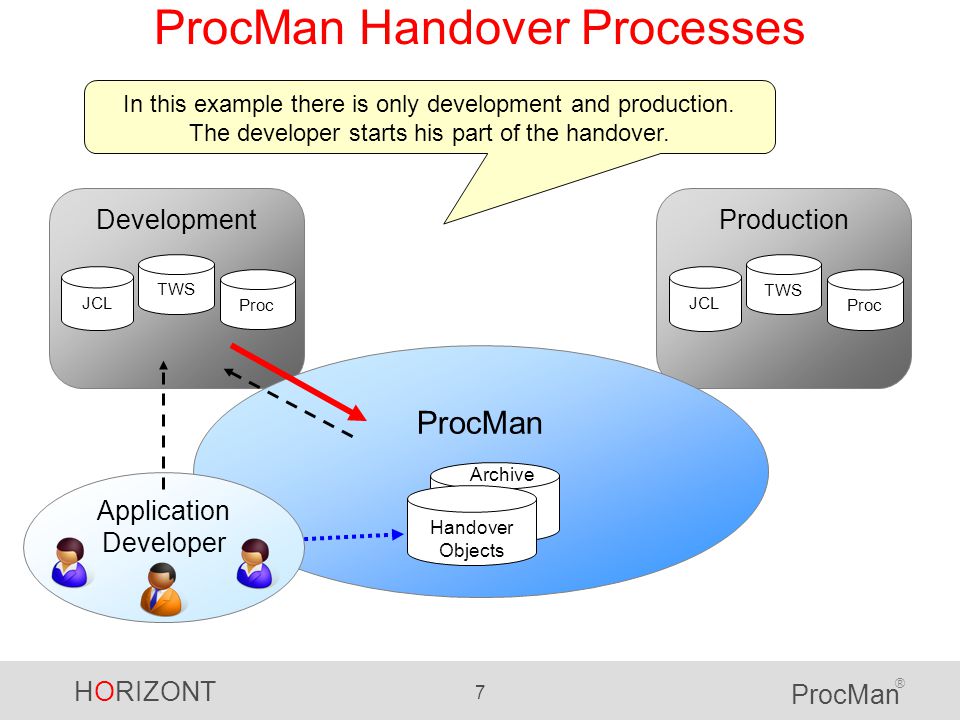 ProcMan Handover Processes

In this example there is only development and production. The developer starts his part of the handover.

Development

JCL

TWS

Proc

Production

JCL

TWS

Proc

ProcMan

Archive

Handover Objects

Application Developer

HORIZONT

7

ProcMan®